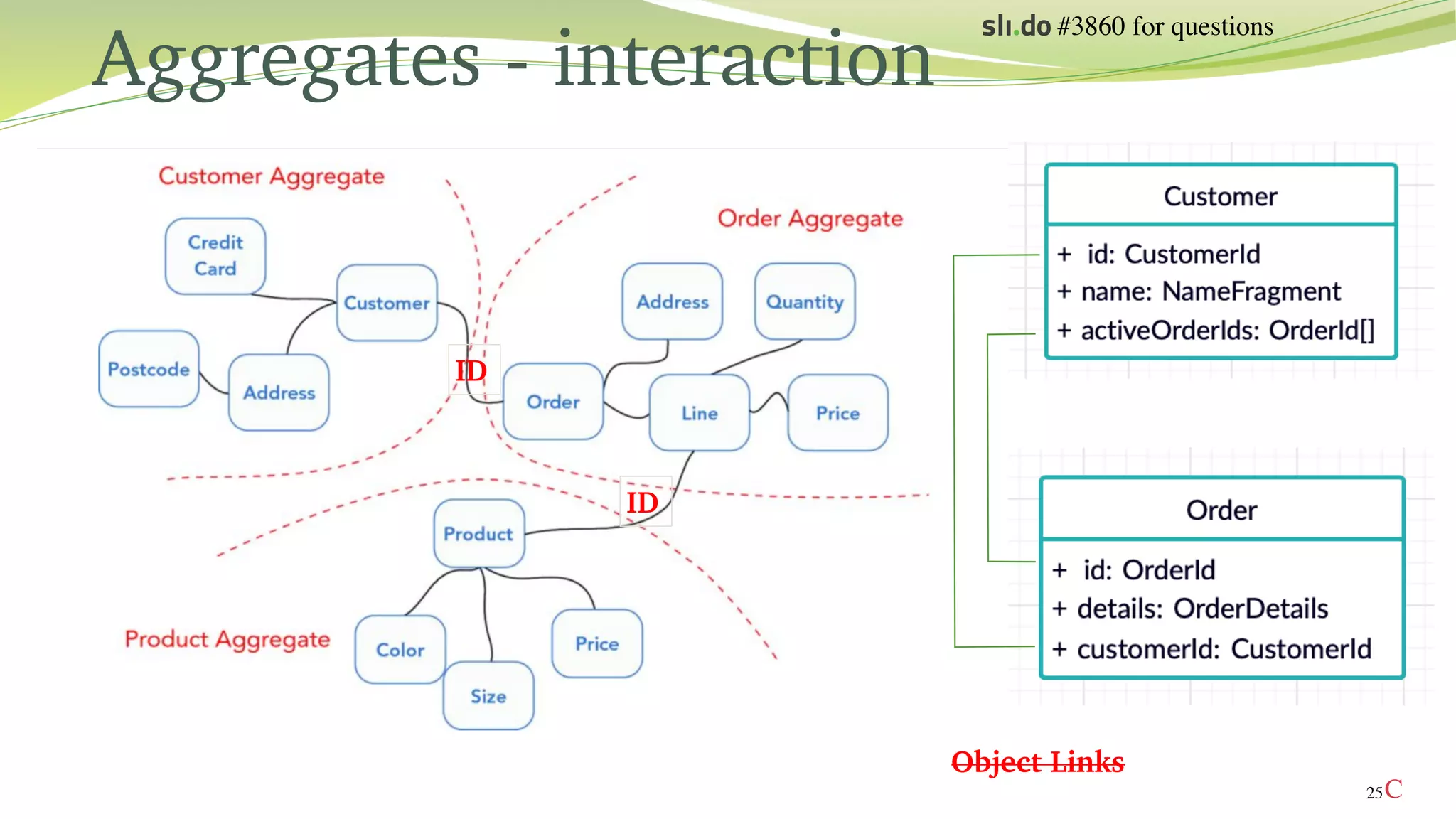 Aggregates - interaction

sli.do #3860 for questions

Customer Aggregate

Credit Card

Customer

Postcode

Address

ID

Order Aggregate

Address

Quantity

Order

Line

Price

ID

Product

Product Aggregate

Color

Size

Price

Customer

+ id: CustomerId
+ name: NameFragment
+ activeOrderIds: OrderId[]

Order

+ id: OrderId
+ details: OrderDetails
+ customerId: CustomerId

Object Links

25 C